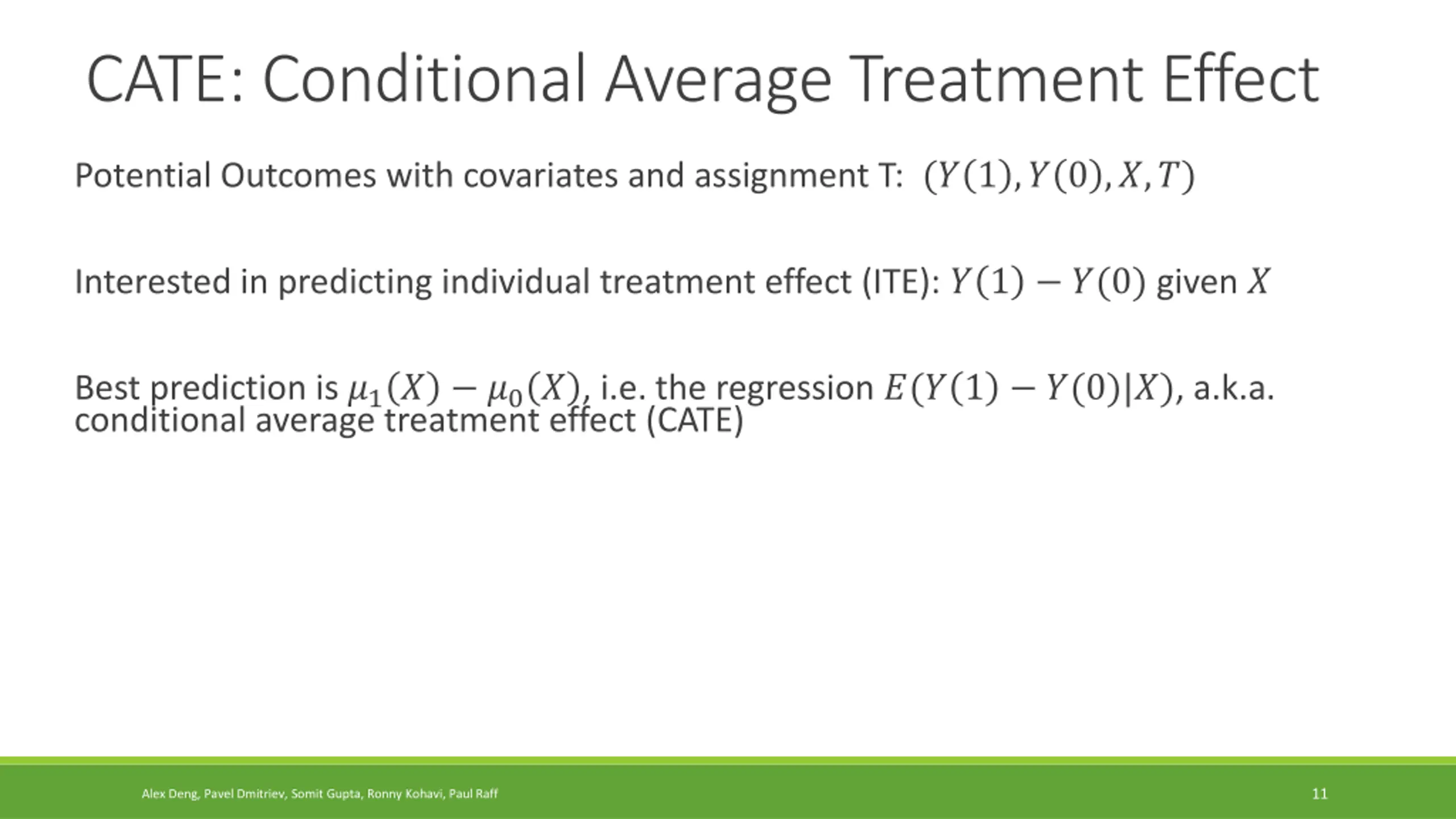 CATE: Conditional Average Treatment Effect

Potential Outcomes with covariates and assignment T: $(Y(1), Y(0), X, T)$

Interested in predicting individual treatment effect (ITE): $Y(1) - Y(0)$ given $X$

Best prediction is $\mu_1(X) - \mu_0(X)$, i.e. the regression $E(Y(1) - Y(0)|X)$, a.k.a. conditional average treatment effect (CATE)

Alex Deng, Pavel Dmitriev, Somit Gupta, Ronny Kohavi, Paul Raff

11